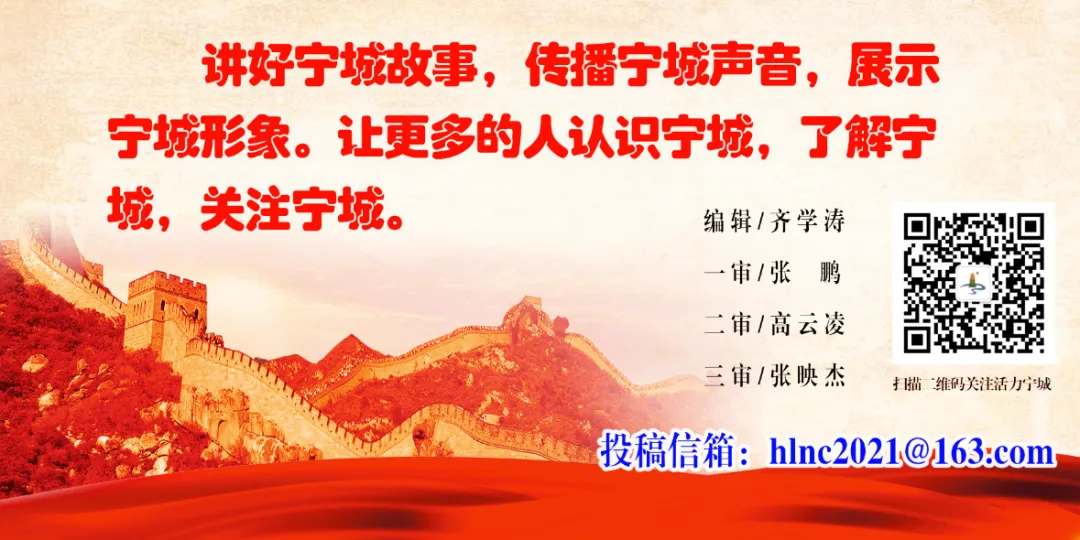 讲好宁城故事，传播宁城声音，展示宁城形象。让更多的人认识宁城，了解宁城，关注宁城。

编辑/齐学涛

一审/张　鹏

二审/高云凌

三审/张映杰

扫描二维码关注活力宁城

投稿信箱：hlnc2021@163.com